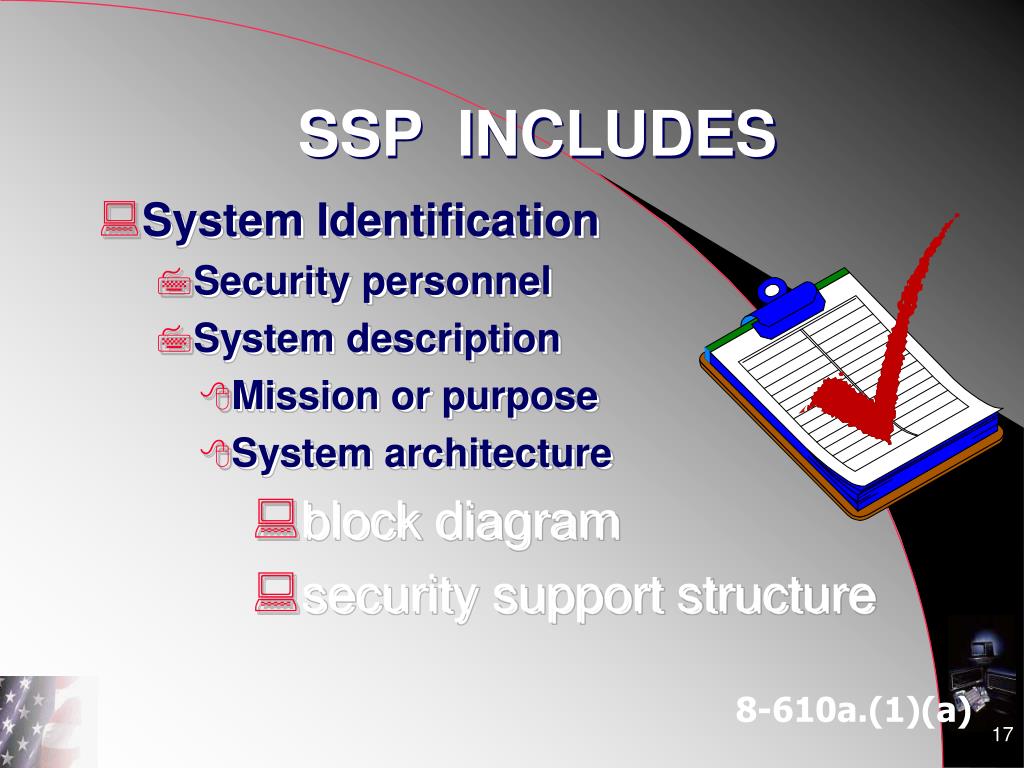 SSP INCLUDES

System Identification

Security personnel

System description

Mission or purpose

System architecture

block diagram

security support structure

8-610a.(1)(a)

17